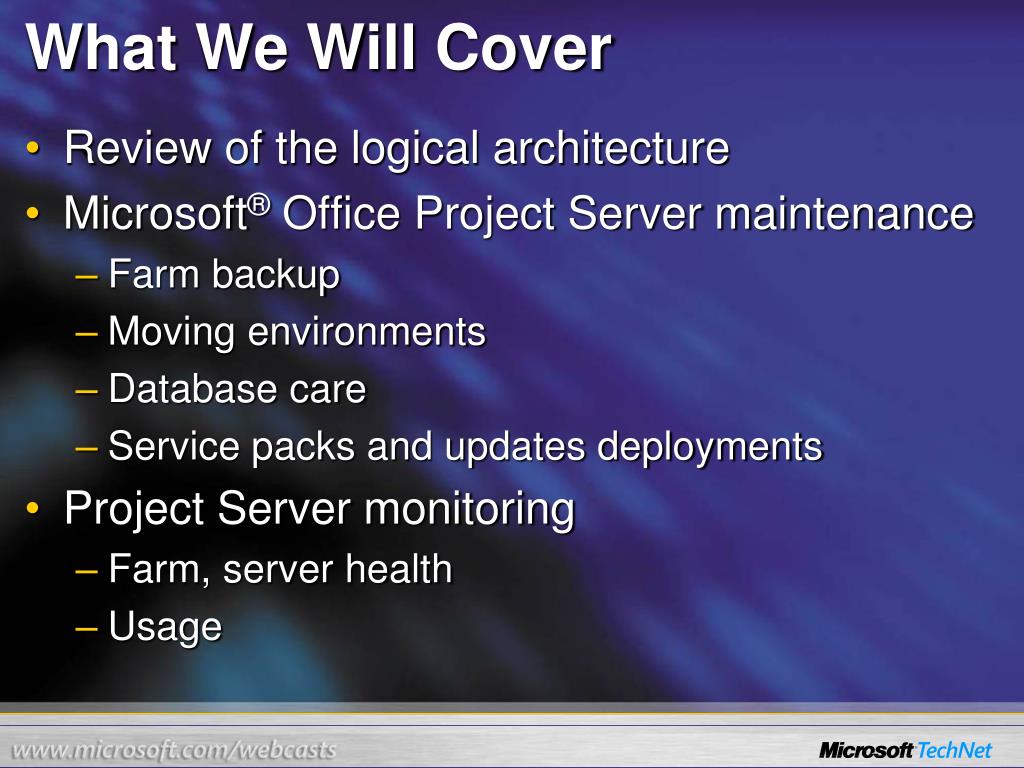 What We Will Cover

• Review of the logical architecture
• Microsoft® Office Project Server maintenance
– Farm backup
– Moving environments
– Database care
– Service packs and updates deployments
• Project Server monitoring
– Farm, server health
– Usage

www.microsoft.com/webcasts

Microsoft TechNet